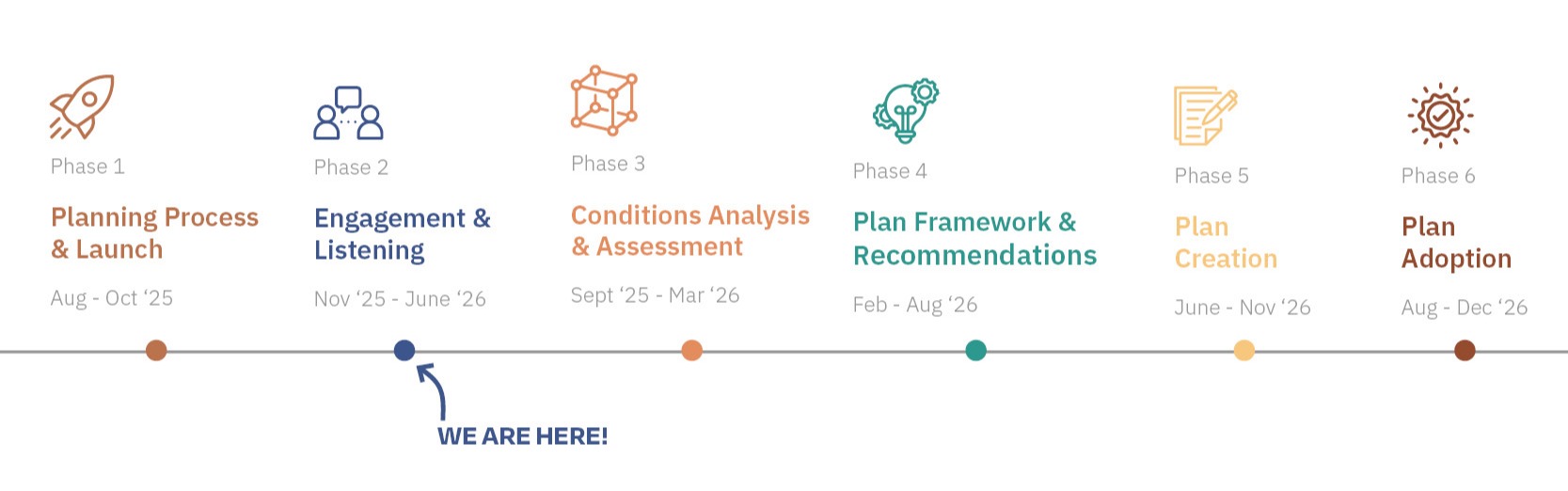 Phase 1

Planning Process & Launch

Aug - Oct ‘25

Phase 2

Engagement & Listening

Nov ‘25 - June ‘26

Phase 3

Conditions Analysis & Assessment

Sept ‘25 - Mar ‘26

Phase 4

Plan Framework & Recommendations

Feb - Aug ‘26

Phase 5

Plan Creation

June - Nov ‘26

Phase 6

Plan Adoption

Aug - Dec ‘26

WE ARE HERE!